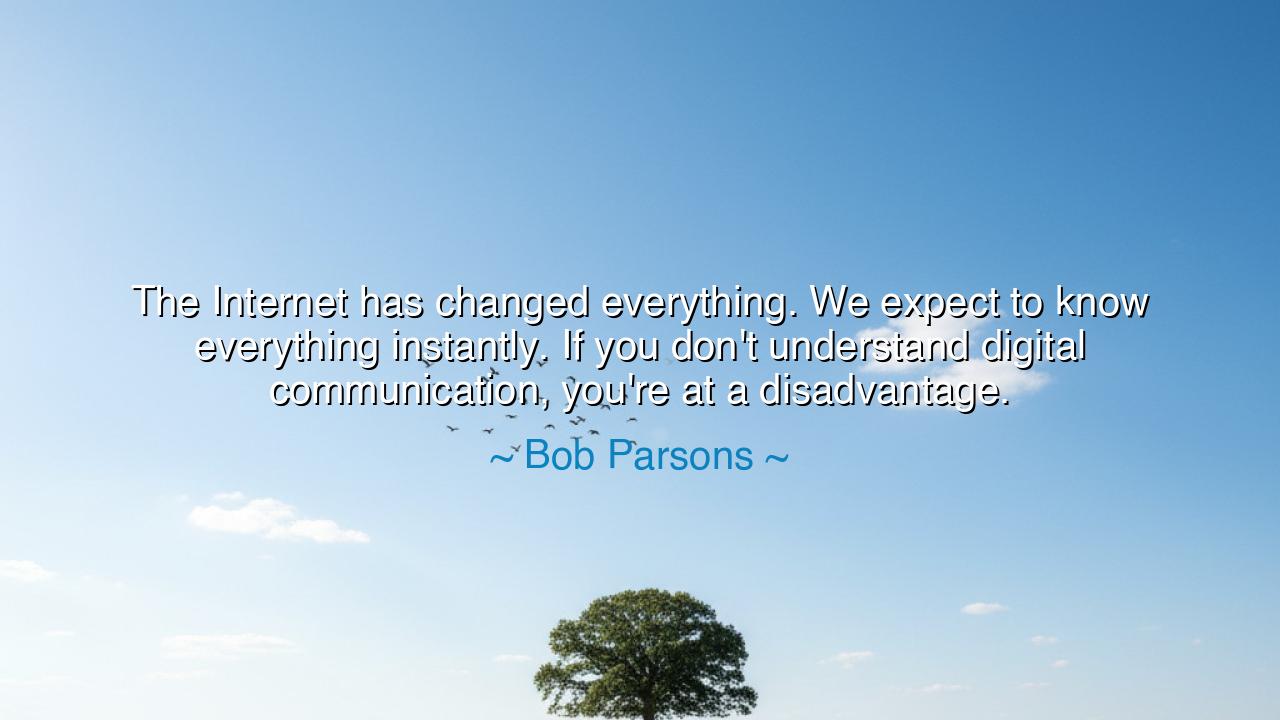 The Internet has changed everything. We expect to know everything instantly. If you don't understand digital communication, you're at a disadvantage.

~ Bob Parsons ~